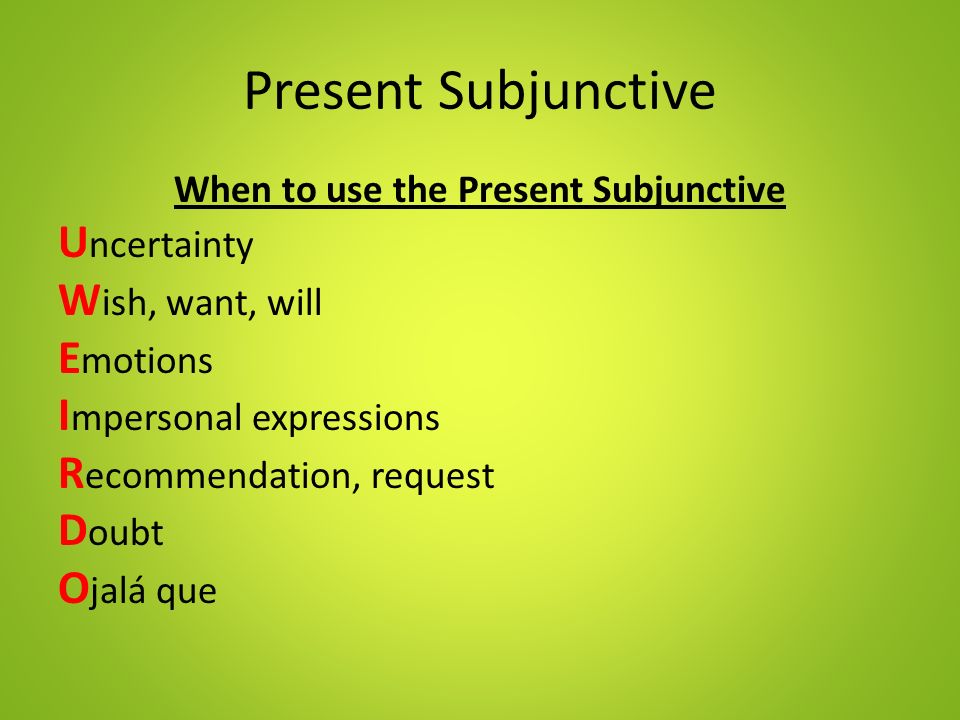 Present Subjunctive

When to use the Present Subjunctive

Uncertainty
Wish, want, will
Emotions
Impersonal expressions
Recommendation, request
Doubt
Ojalá que